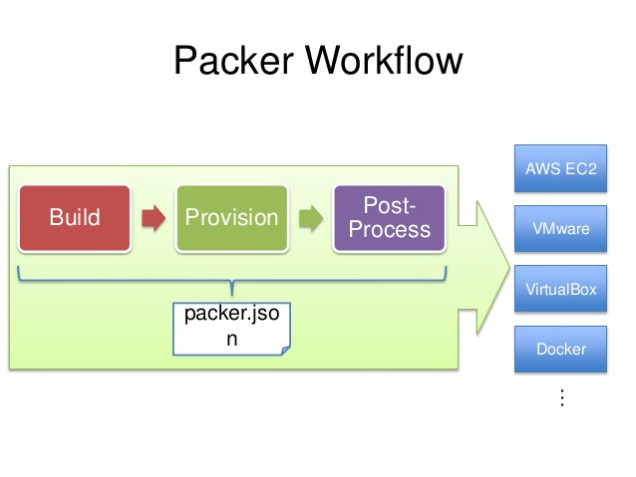 Packer Workflow

Build

Provision

Post-Process

packer.json

AWS EC2

VMware

VirtualBox

Docker

⋮